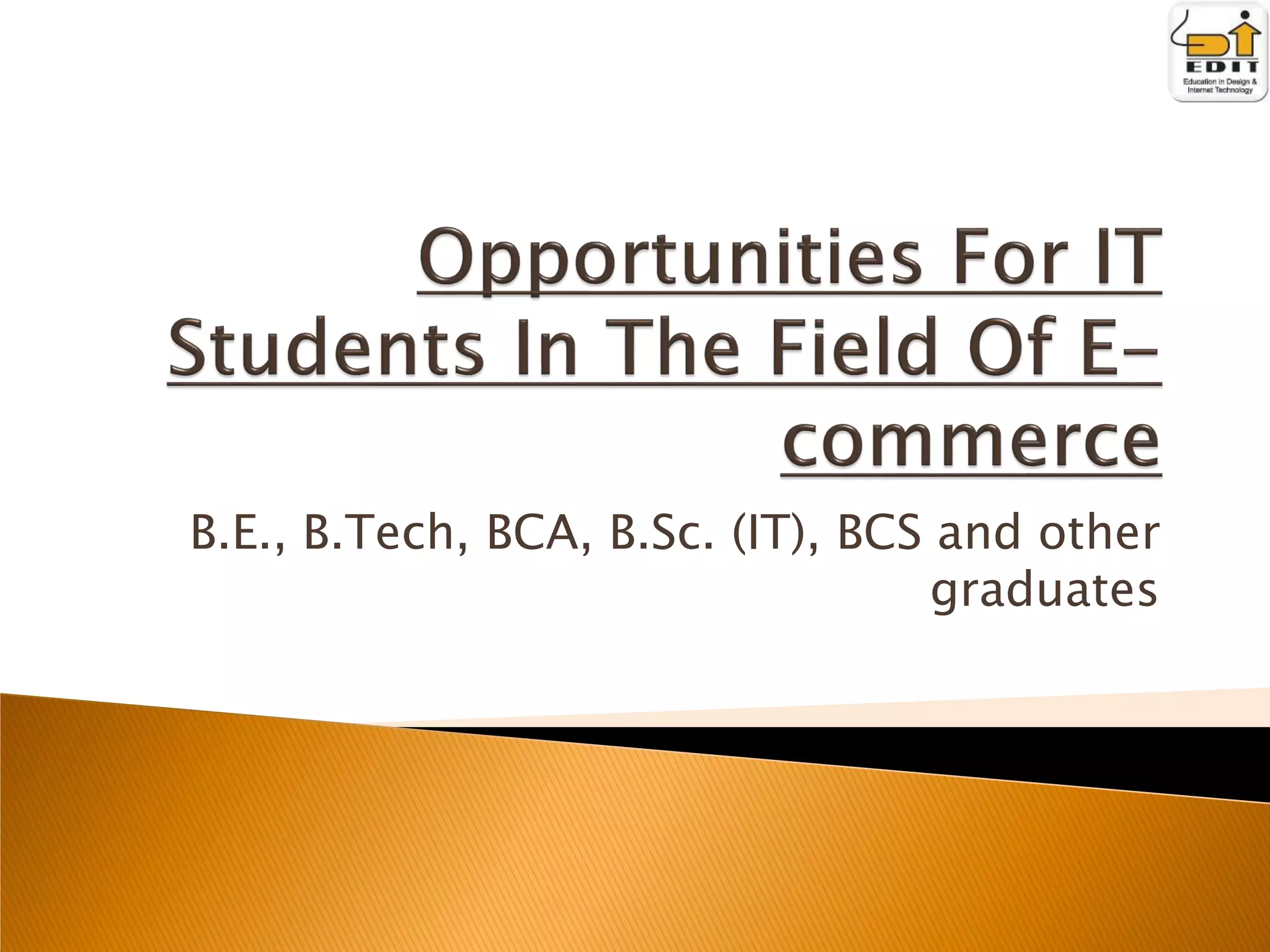 EDIT
Education in Design & Internet Technology

Opportunities For IT Students In The Field Of E-commerce

B.E., B.Tech, BCA, B.Sc. (IT), BCS and other graduates